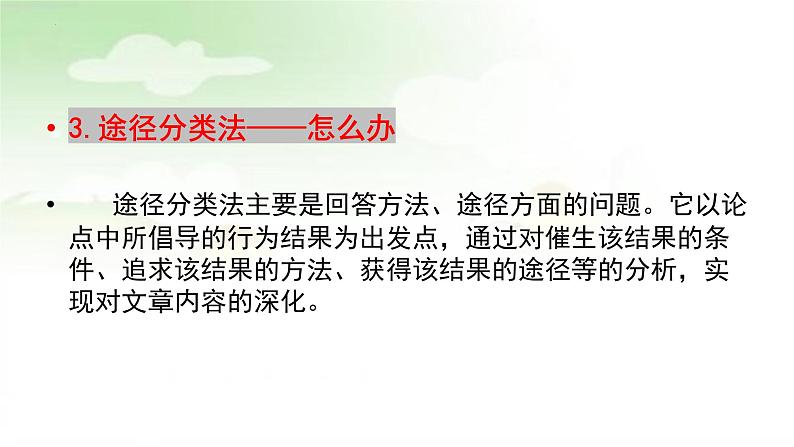 • 3. 途径分类法——怎么办

• 途径分类法主要是回答方法、途径方面的问题。它以论点中所倡导的行为结果为出发点，通过对催生该结果的条件、追求该结果的方法、获得该结果的途径等的分析，实现对文章内容的深化。